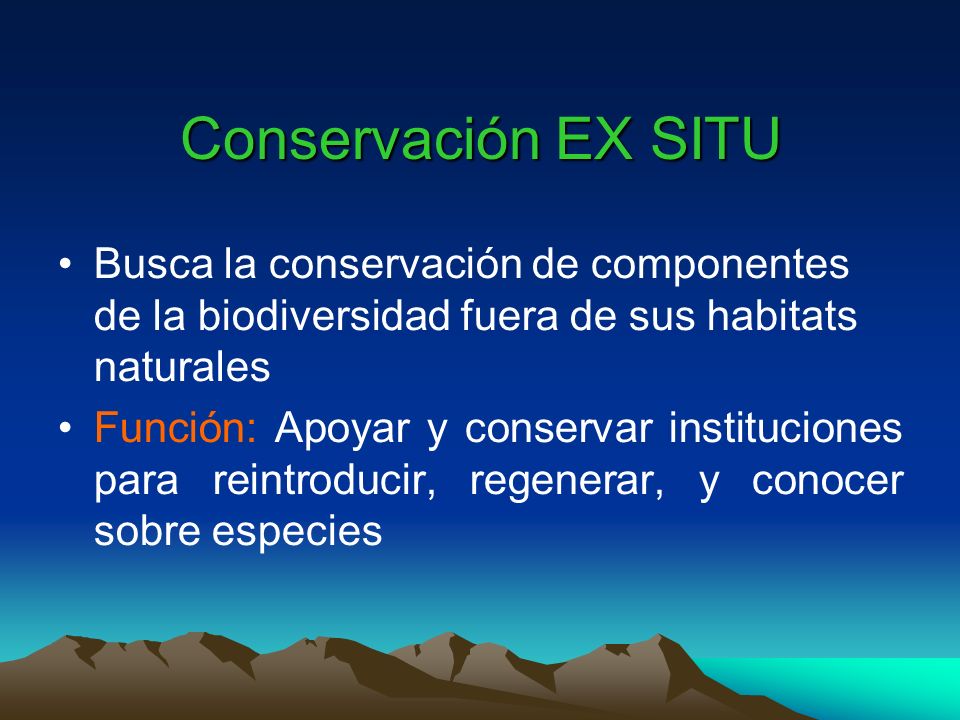 Conservación EX SITU

• Busca la conservación de componentes de la biodiversidad fuera de sus habitats naturales

• Función: Apoyar y conservar instituciones para reintroducir, regenerar, y conocer sobre especies